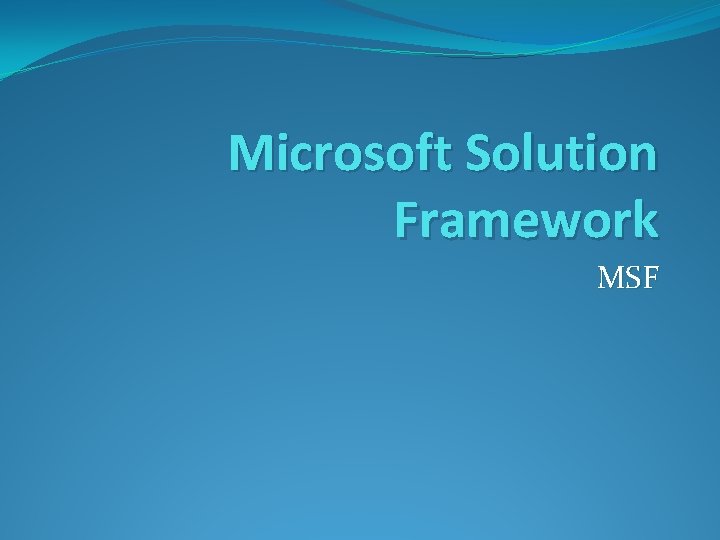 Microsoft Solution Framework

MSF